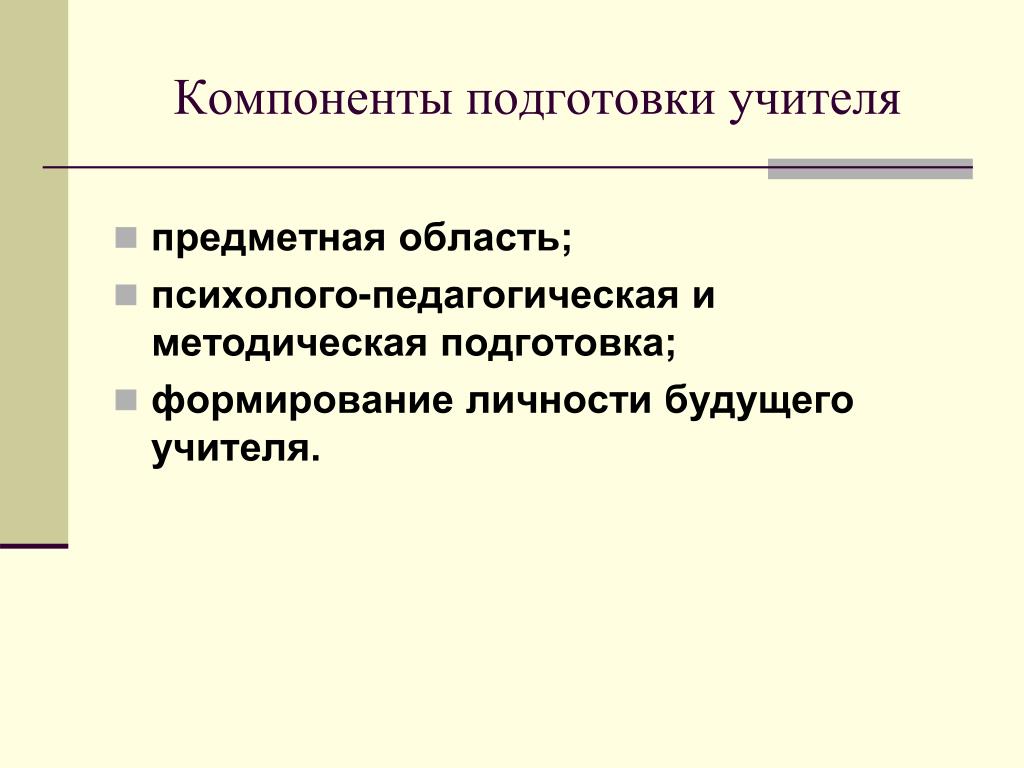 Компоненты подготовки учителя

- предметная область;
- психолого-педагогическая и методическая подготовка;
- формирование личности будущего учителя.